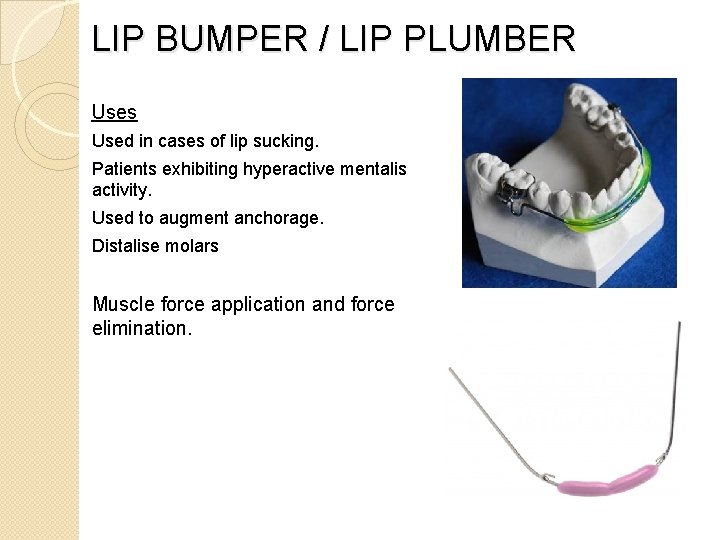 LIP BUMPER / LIP PLUMBER

Uses

Used in cases of lip sucking.

Patients exhibiting hyperactive mentalis activity.

Used to augment anchorage.

Distalise molars

Muscle force application and force elimination.